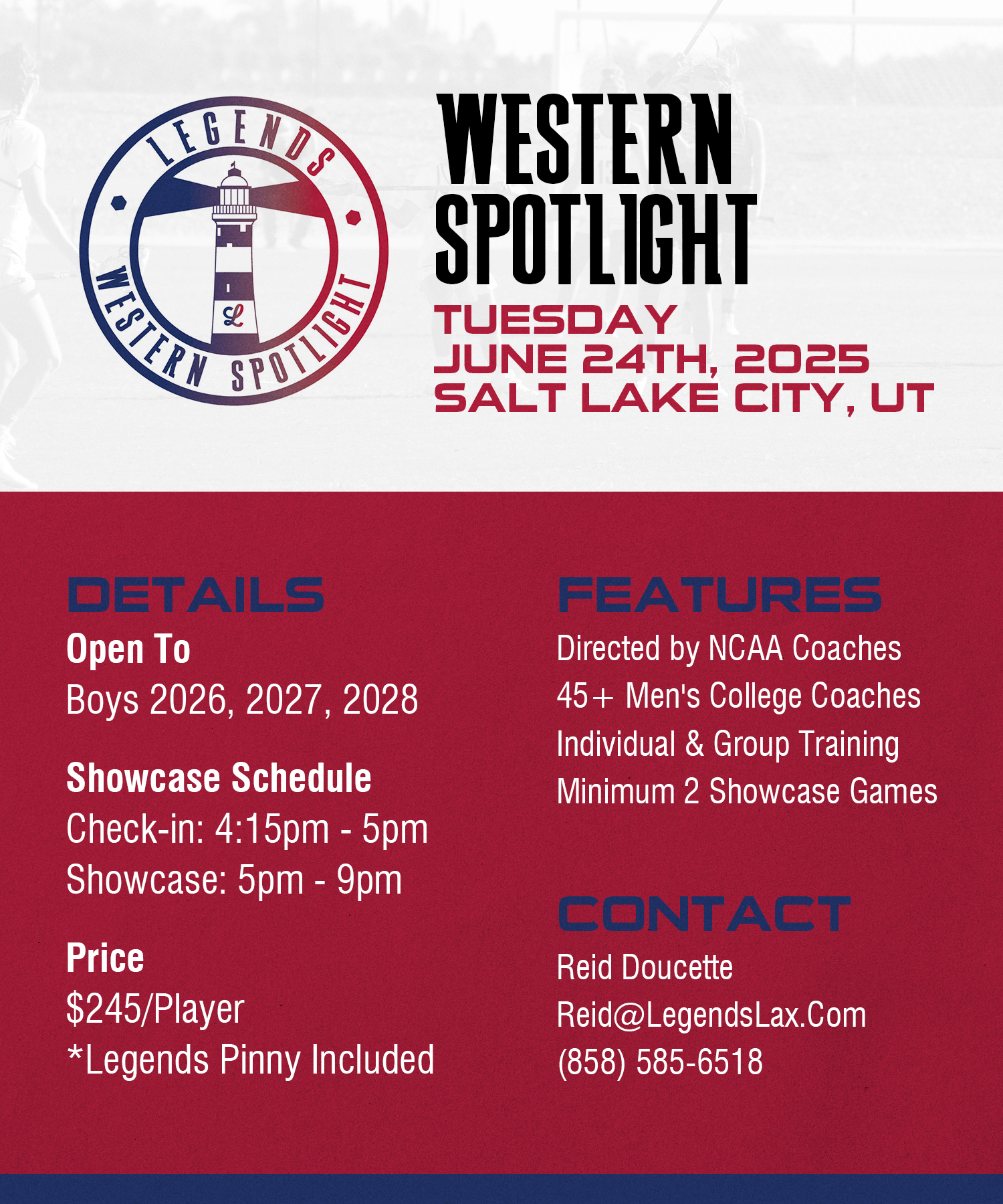 LEGENDS
L
WESTERN SPOTLIGHT

WESTERN SPOTLIGHT
TUESDAY
JUNE 24TH, 2025
SALT LAKE CITY, UT

DETAILS
Open To
Boys 2026, 2027, 2028

Showcase Schedule
Check-in: 4:15pm - 5pm
Showcase: 5pm - 9pm

Price
$245/Player
*Legends Pinny Included

FEATURES
Directed by NCAA Coaches
45+ Men's College Coaches
Individual & Group Training
Minimum 2 Showcase Games

CONTACT
Reid Doucette
Reid@LegendsLax.Com
(858) 585-6518